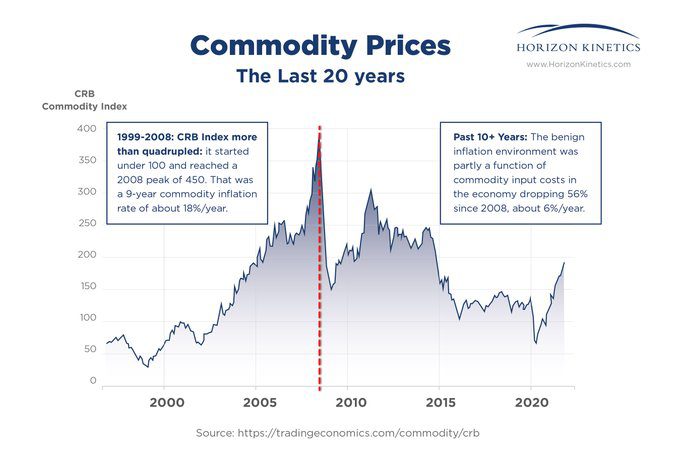 Commodity Prices
The Last 20 years

HORIZON KINETICS
www.HorizonKinetics.com

CRB
Commodity Index

400
350
300
250
200
150
100
50
0

1999-2008: CRB Index more than quadrupled: it started under 100 and reached a 2008 peak of 450. That was a 9-year commodity inflation rate of about 18%/year.

Past 10+ Years: The benign inflation environment was partly a function of commodity input costs in the economy dropping 56% since 2008, about 6%/year.

2000
2005
2010
2015
2020

Source: https://tradingeconomics.com/commodity/crb